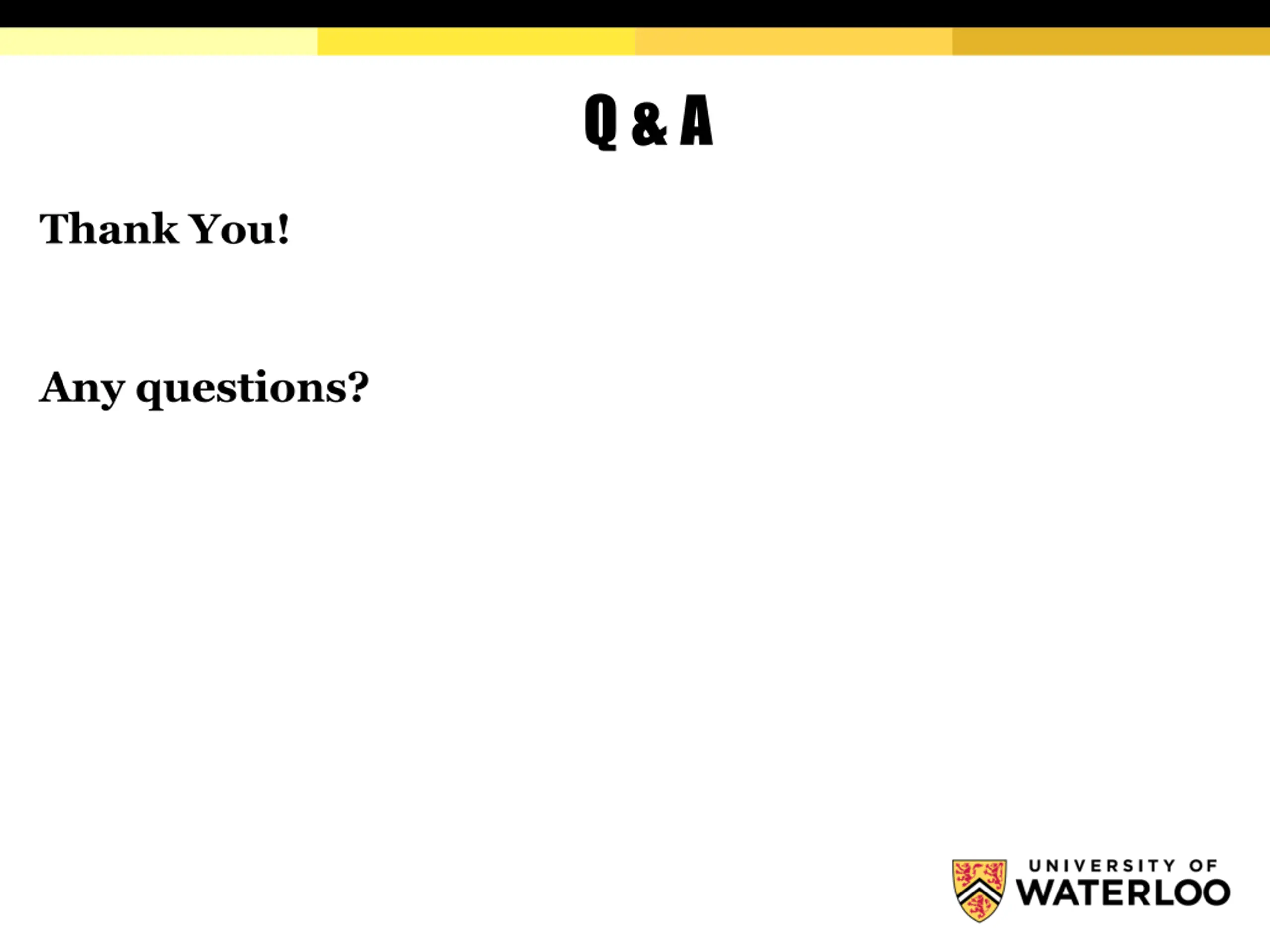 Q & A

Thank You!

Any questions?

UNIVERSITY OF
WATERLOO